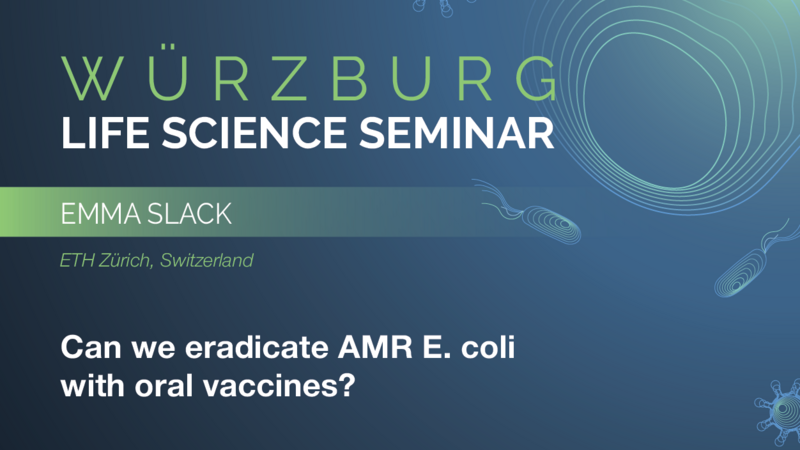 WÜRZBURG
LIFE SCIENCE SEMINAR

EMMA SLACK

ETH Zürich, Switzerland

Can we eradicate AMR E. coli with oral vaccines?